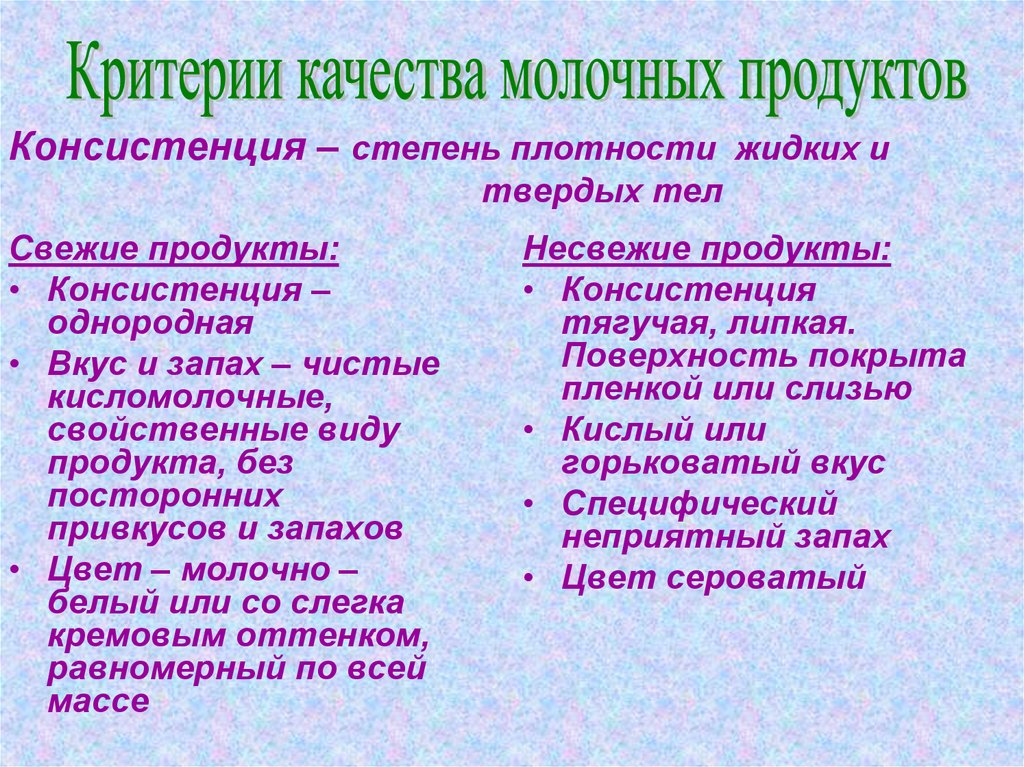 Критерии качества молочных продуктов

Консистенция – степень плотности жидких и твердых тел

Свежие продукты:
• Консистенция – однородная
• Вкус и запах – чистые кисломолочные, свойственные виду продукта, без посторонних привкусов и запахов
• Цвет – молочно – белый или со слегка кремовым оттенком, равномерный по всей массе

Несвежие продукты:
• Консистенция тягучая, липкая. Поверхность покрыта пленкой или слизью
• Кислый или горьковатый вкус
• Специфический неприятный запах
• Цвет сероватый